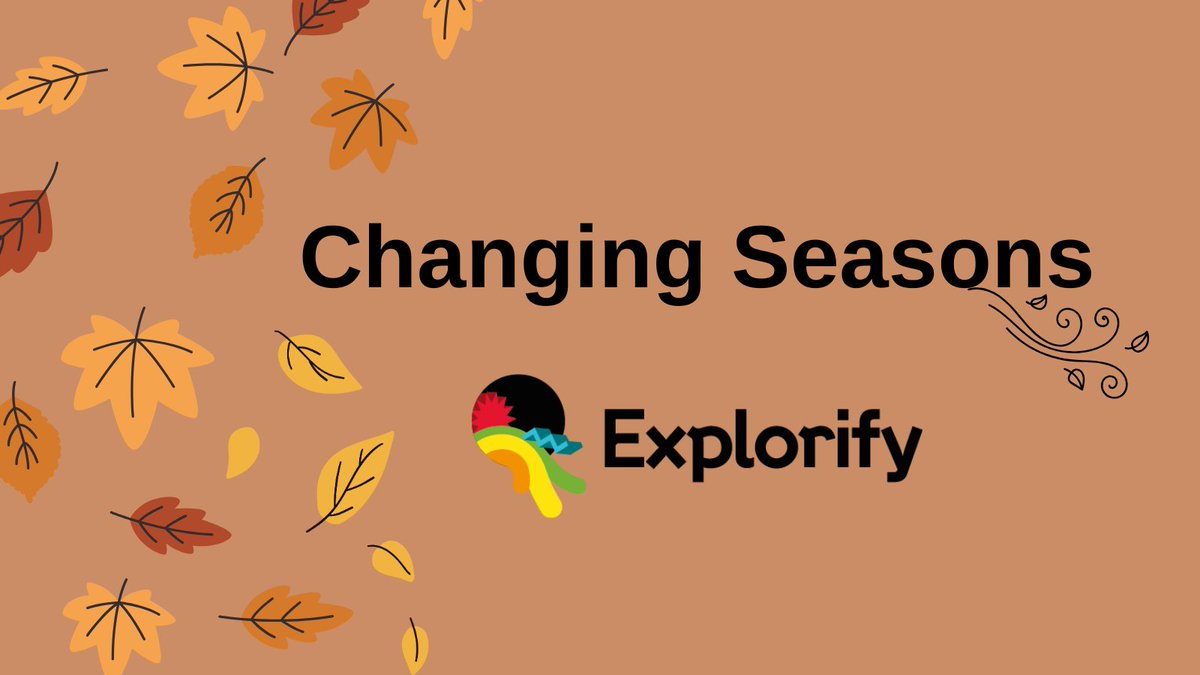 Changing Seasons

Explorify